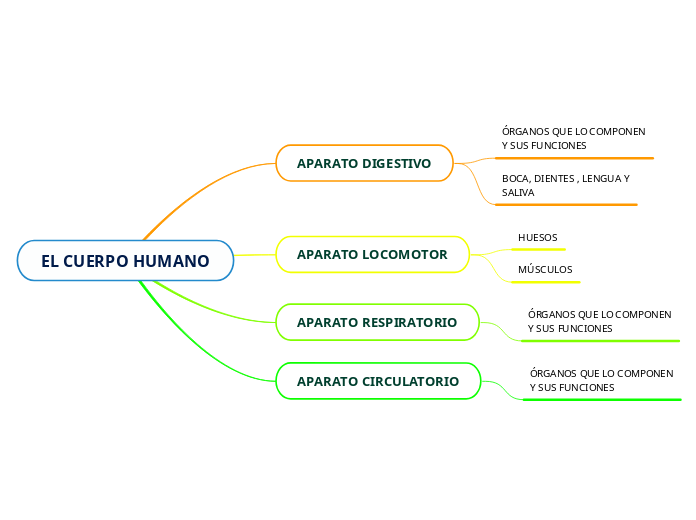 EL CUERPO HUMANO

APARATO DIGESTIVO

ÓRGANOS QUE LO COMPONEN Y SUS FUNCIONES

BOCA, DIENTES , LENGUA Y SALIVA

APARATO LOCOMOTOR

HUESOS

MÚSCULOS

APARATO RESPIRATORIO

ÓRGANOS QUE LO COMPONEN Y SUS FUNCIONES

APARATO CIRCULATORIO

ÓRGANOS QUE LO COMPONEN Y SUS FUNCIONES